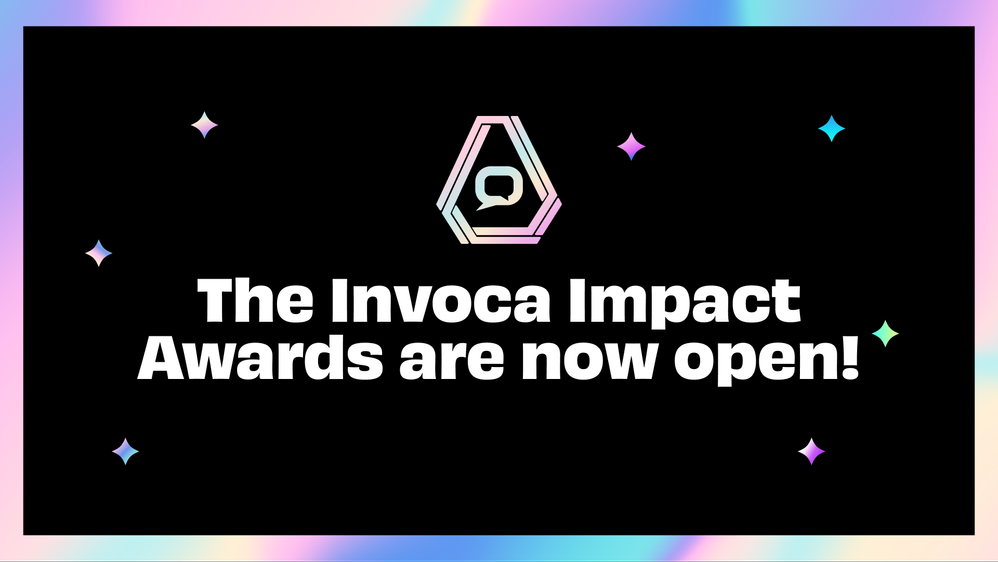 The Invoca Impact Awards are now open!